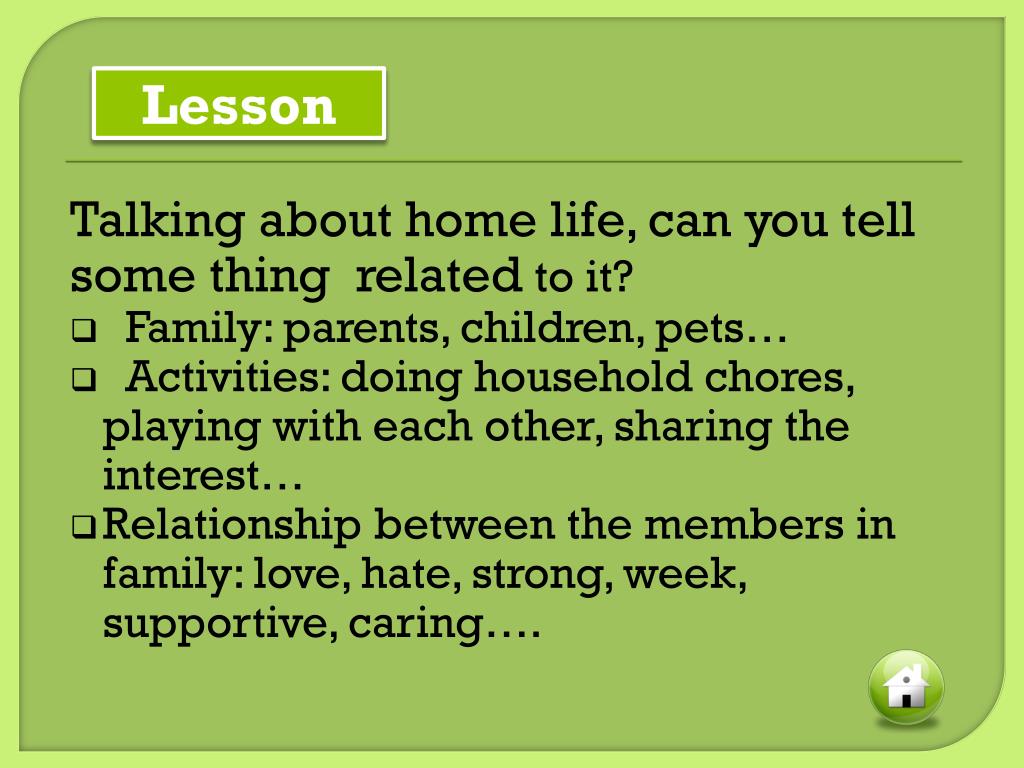 Lesson

Talking about home life, can you tell some thing related to it?

❑ Family: parents, children, pets…

❑ Activities: doing household chores, playing with each other, sharing the interest…

❑ Relationship between the members in family: love, hate, strong, week, supportive, caring….